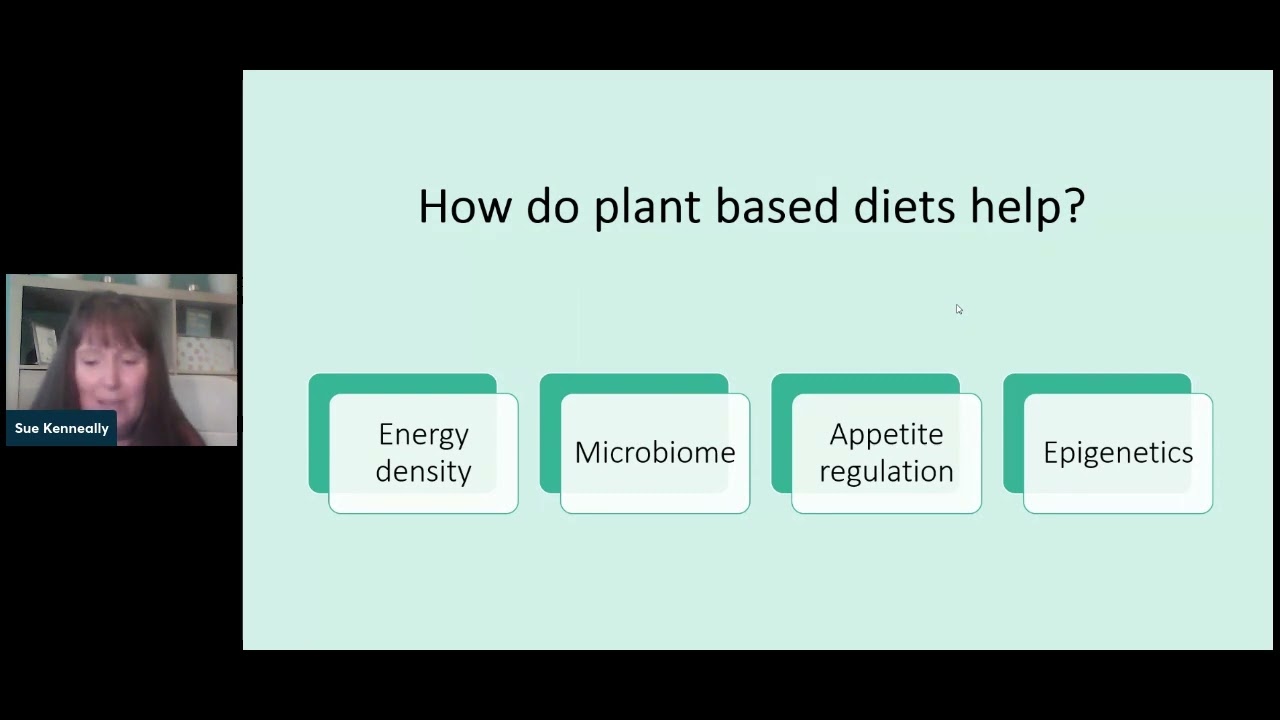 Sue Kenneally

How do plant based diets help?

Energy density

Microbiome

Appetite regulation

Epigenetics